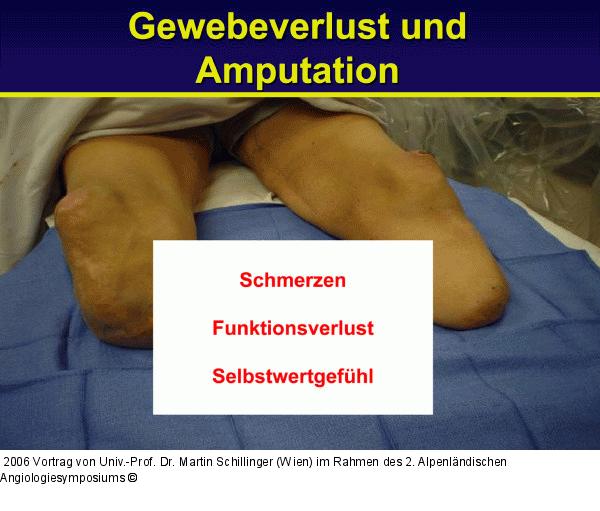 Gewebeverlust und Amputation

Schmerzen

Funktionsverlust

Selbstwertgefühl

2006 Vortrag von Univ.-Prof. Dr. Martin Schillinger (Wien) im Rahmen des 2. Alpenländischen Angiologiesymposiums ©